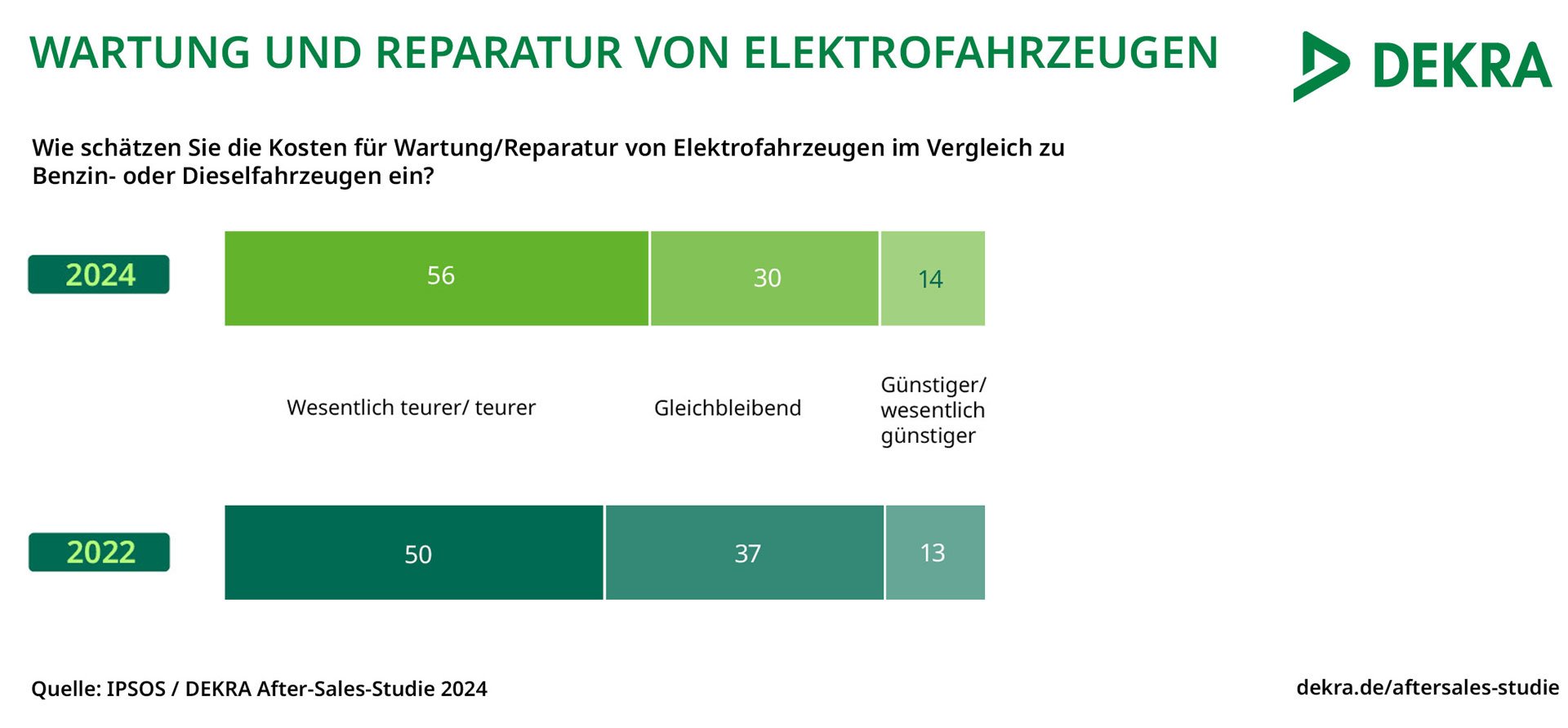 WARTUNG UND REPARATUR VON ELEKTROFAHRZEUGEN

DEKRA

Wie schätzen Sie die Kosten für Wartung/Reparatur von Elektrofahrzeugen im Vergleich zu Benzin- oder Dieselfahrzeugen ein?

2024

56

30

14

Wesentlich teurer/ teurer

Gleichbleibend

Günstiger/ wesentlich günstiger

2022

50

37

13

Quelle: IPSOS / DEKRA After-Sales-Studie 2024

dekra.de/aftersales-studie